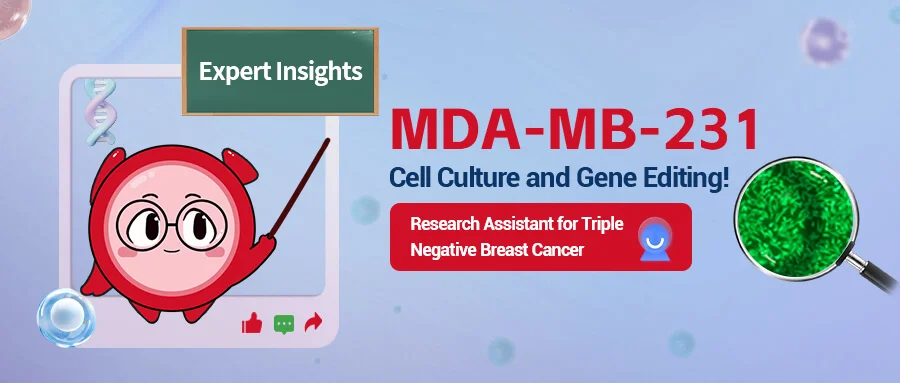 Expert Insights

MDA-MB-231

Cell Culture and Gene Editing!

Research Assistant for Triple Negative Breast Cancer